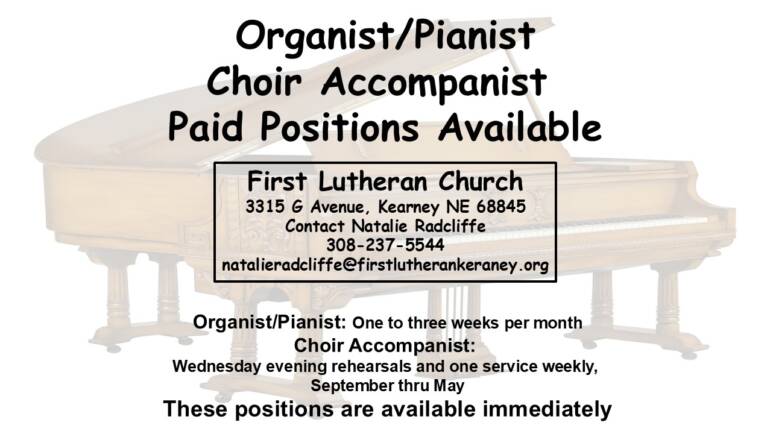 Organist/Pianist
Choir Accompanist
Paid Positions Available

First Lutheran Church
3315 G Avenue, Kearney NE 68845
Contact Natalie Radcliffe
308-237-5544
natalieradcliffe@firstlutherankeraney.org

Organist/Pianist: One to three weeks per month
Choir Accompanist:
Wednesday evening rehearsals and one service weekly, September thru May
These positions are available immediately